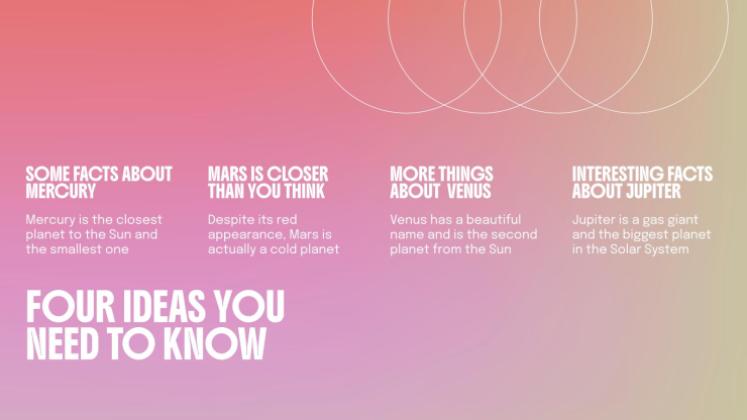 SOME FACTS ABOUT MERCURY

Mercury is the closest planet to the Sun and the smallest one

MARS IS CLOSER THAN YOU THINK

Despite its red appearance, Mars is actually a cold planet

MORE THINGS ABOUT VENUS

Venus has a beautiful name and is the second planet from the Sun

INTERESTING FACTS ABOUT JUPITER

Jupiter is a gas giant and the biggest planet in the Solar System

FOUR IDEAS YOU NEED TO KNOW